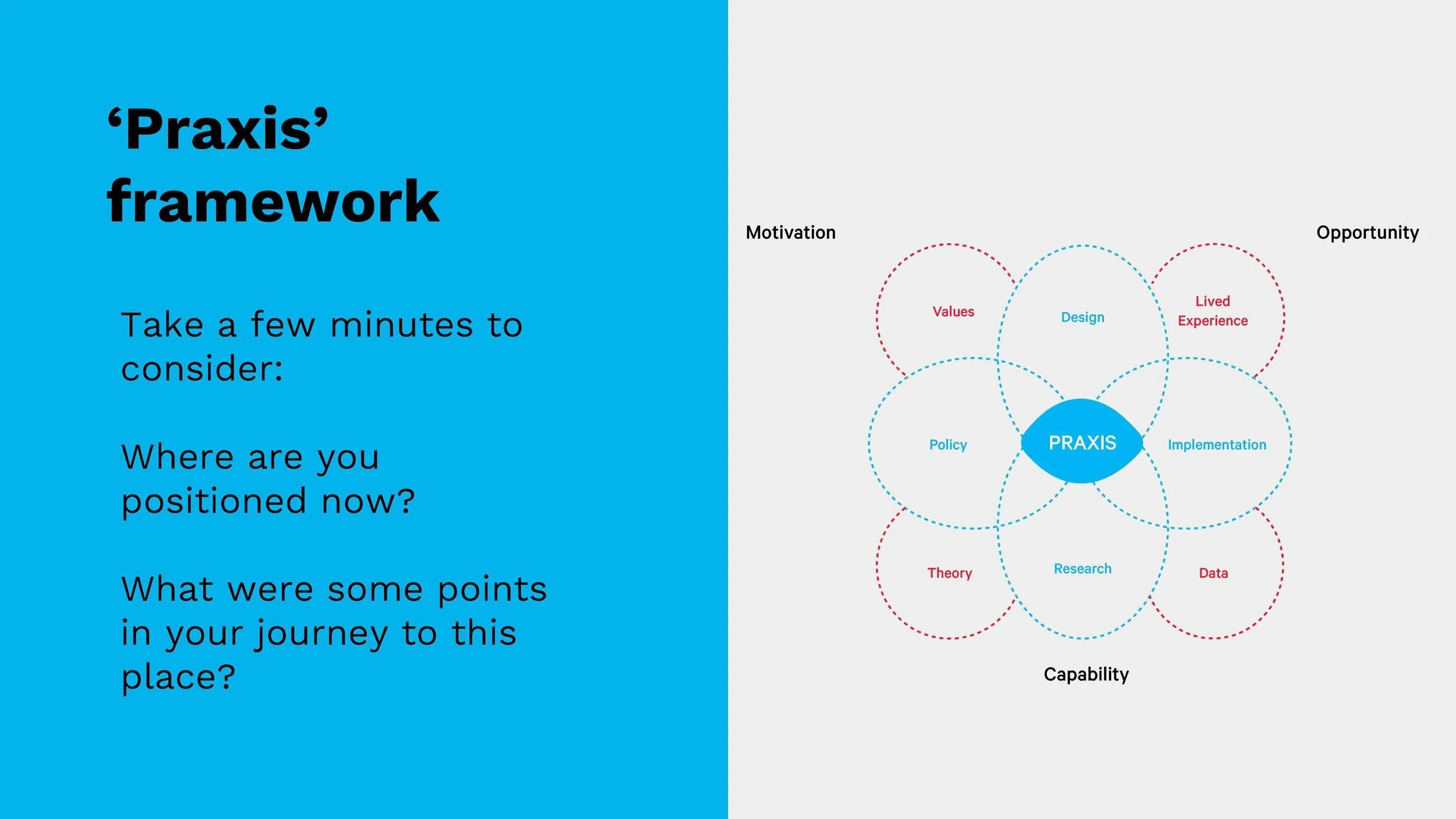 ‘Praxis’ framework

Take a few minutes to consider:

Where are you positioned now?

What were some points in your journey to this place?

Motivation

Opportunity

Values

Design

Lived Experience

Policy

PRAXIS

Implementation

Theory

Research

Data

Capability